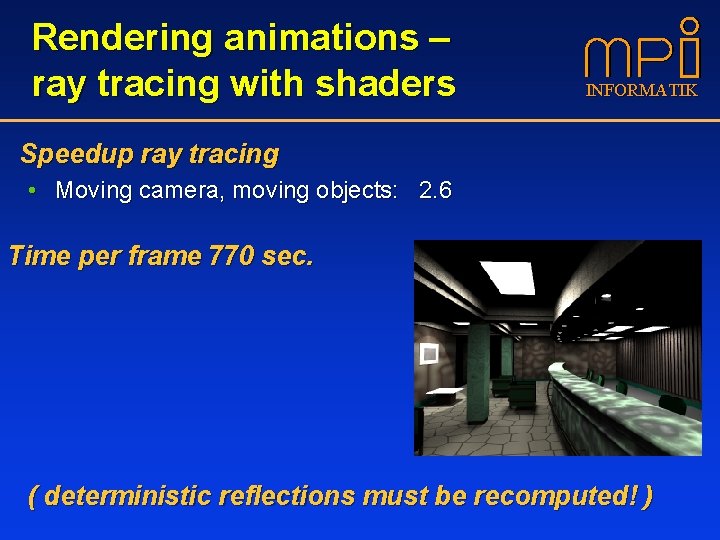 Rendering animations – ray tracing with shaders

mpi
INFORMATIK

Speedup ray tracing

• Moving camera, moving objects: 2.6

Time per frame 770 sec.

( deterministic reflections must be recomputed! )